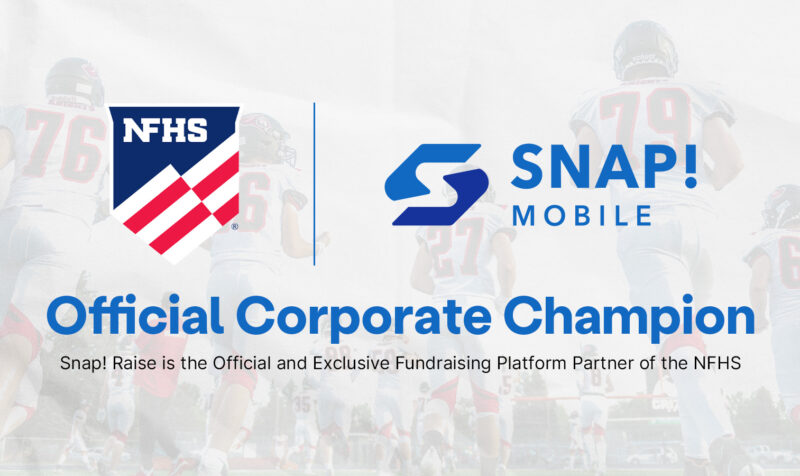 NFHS

SNAP! MOBILE

Official Corporate Champion

Snap! Raise is the Official and Exclusive Fundraising Platform Partner of the NFHS